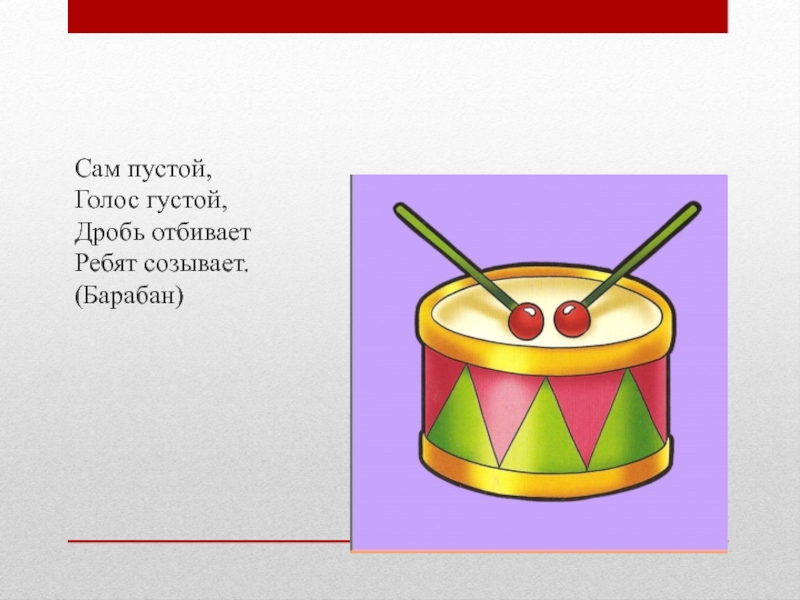 Сам пустой,
Голос густой,
Дробь отбивает
Ребят созывает.
(Барабан)